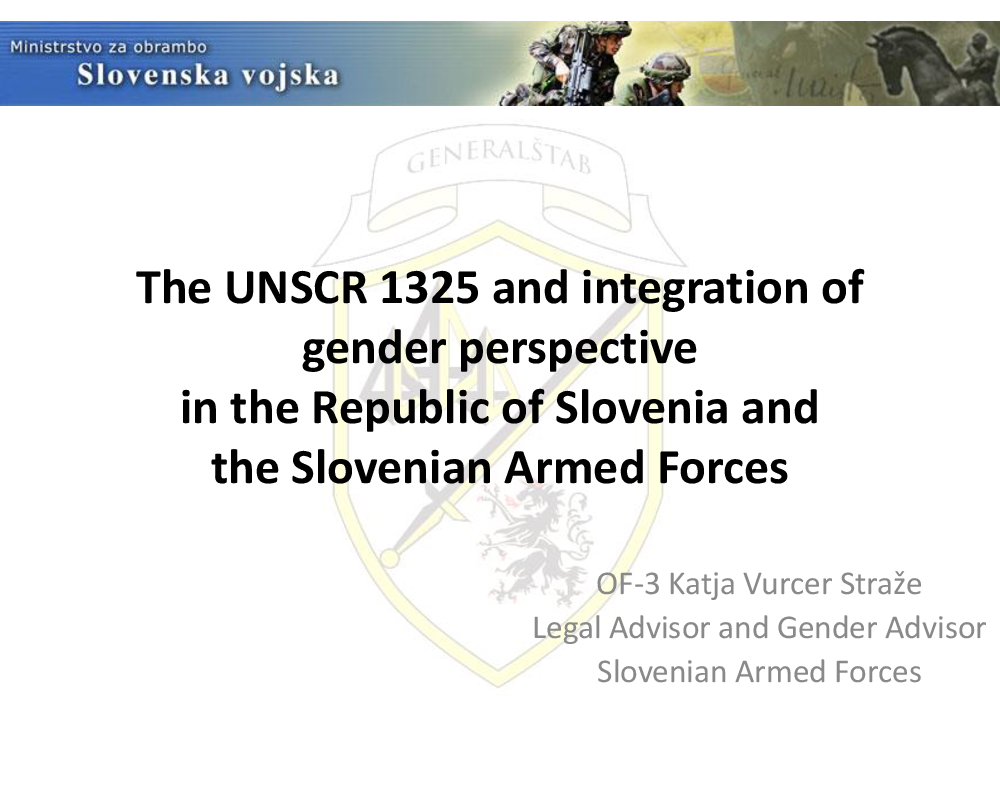 Ministrstvo za obrambo
Slovenska vojska

GENERALŠTAB

The UNSCR 1325 and integration of gender perspective in the Republic of Slovenia and the Slovenian Armed Forces

OF-3 Katja Vurcer Straže
Legal Advisor and Gender Advisor
Slovenian Armed Forces